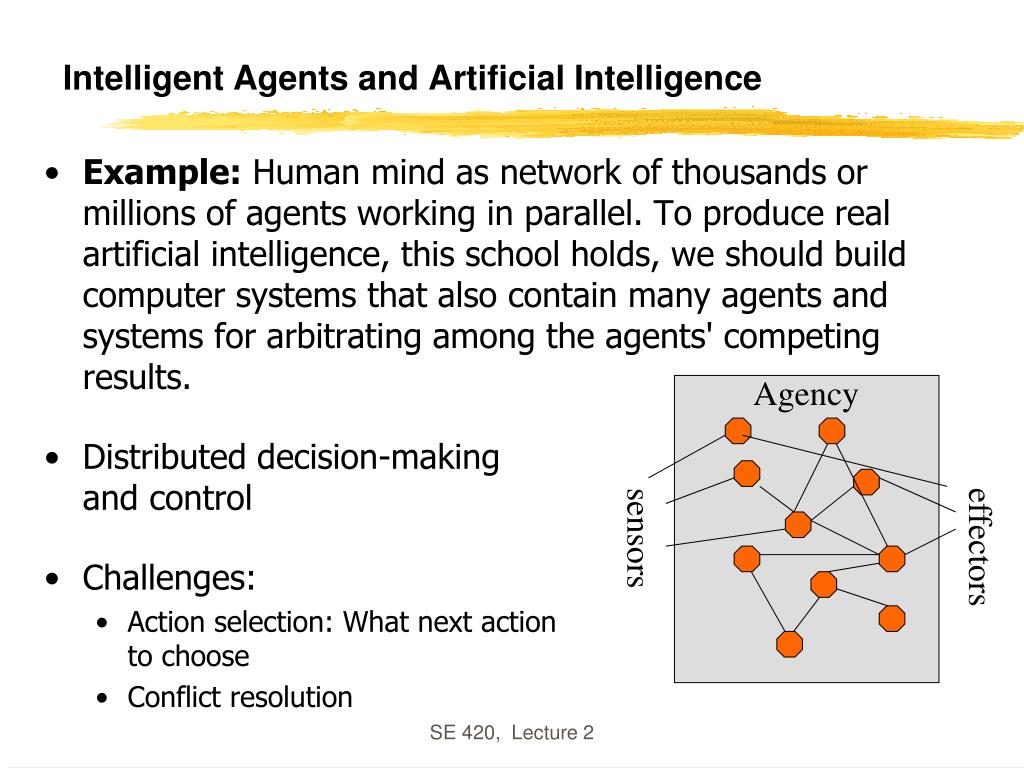 Intelligent Agents and Artificial Intelligence

• **Example:** Human mind as network of thousands or millions of agents working in parallel. To produce real artificial intelligence, this school holds, we should build computer systems that also contain many agents and systems for arbitrating among the agents' competing results.

• Distributed decision-making and control

• Challenges:
  • Action selection: What next action to choose
  • Conflict resolution

Agency

sensors

effectors

SE 420, Lecture 2